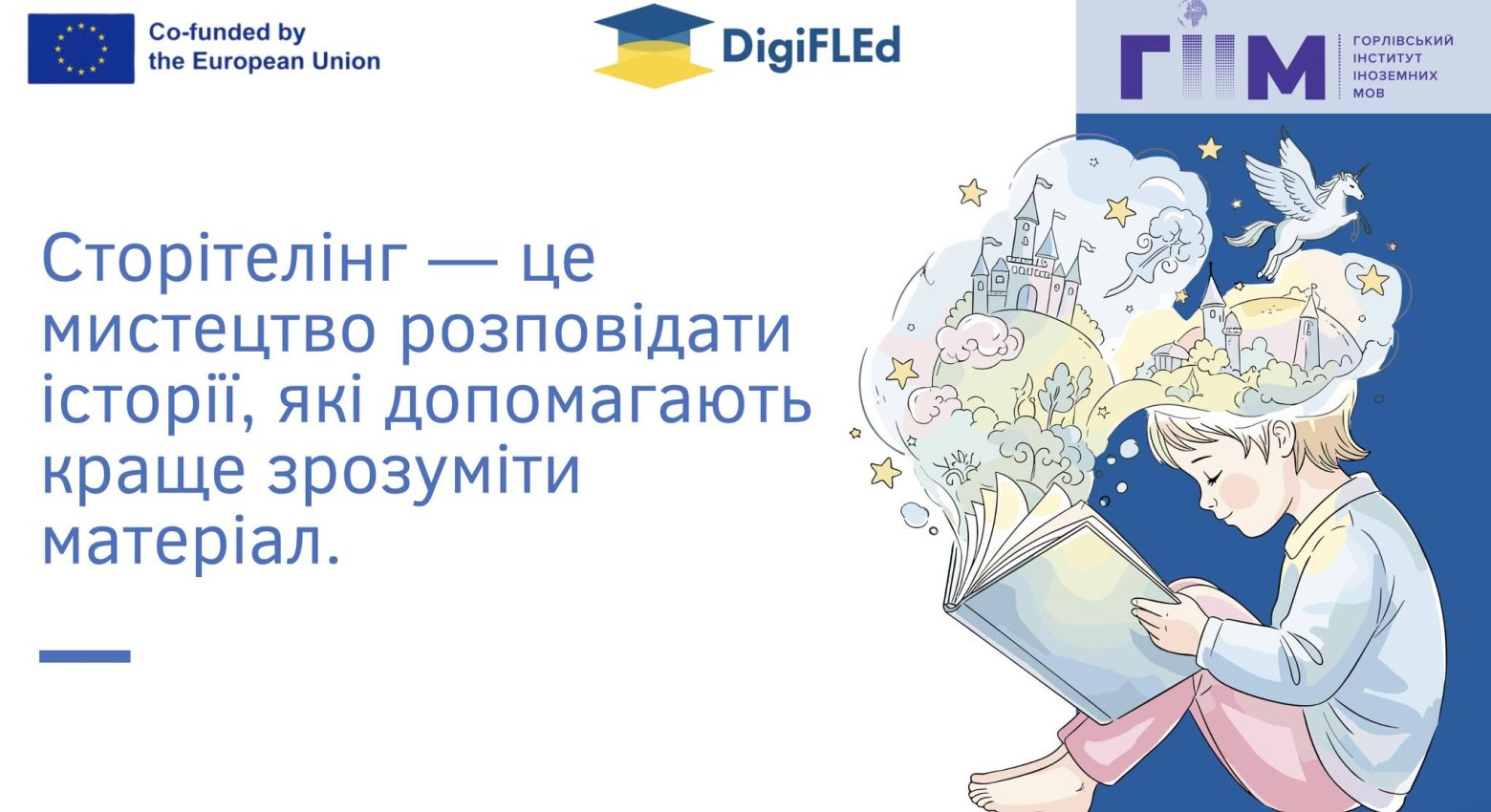 Co-funded by the European Union

DigiFLEd

ГІІМ ГОРЛІВСЬКИЙ ІНСТИТУТ ІНОЗЕМНИХ МОВ

Сторітелінг — це мистецтво розповідати історії, які допомагають краще зрозуміти матеріал.